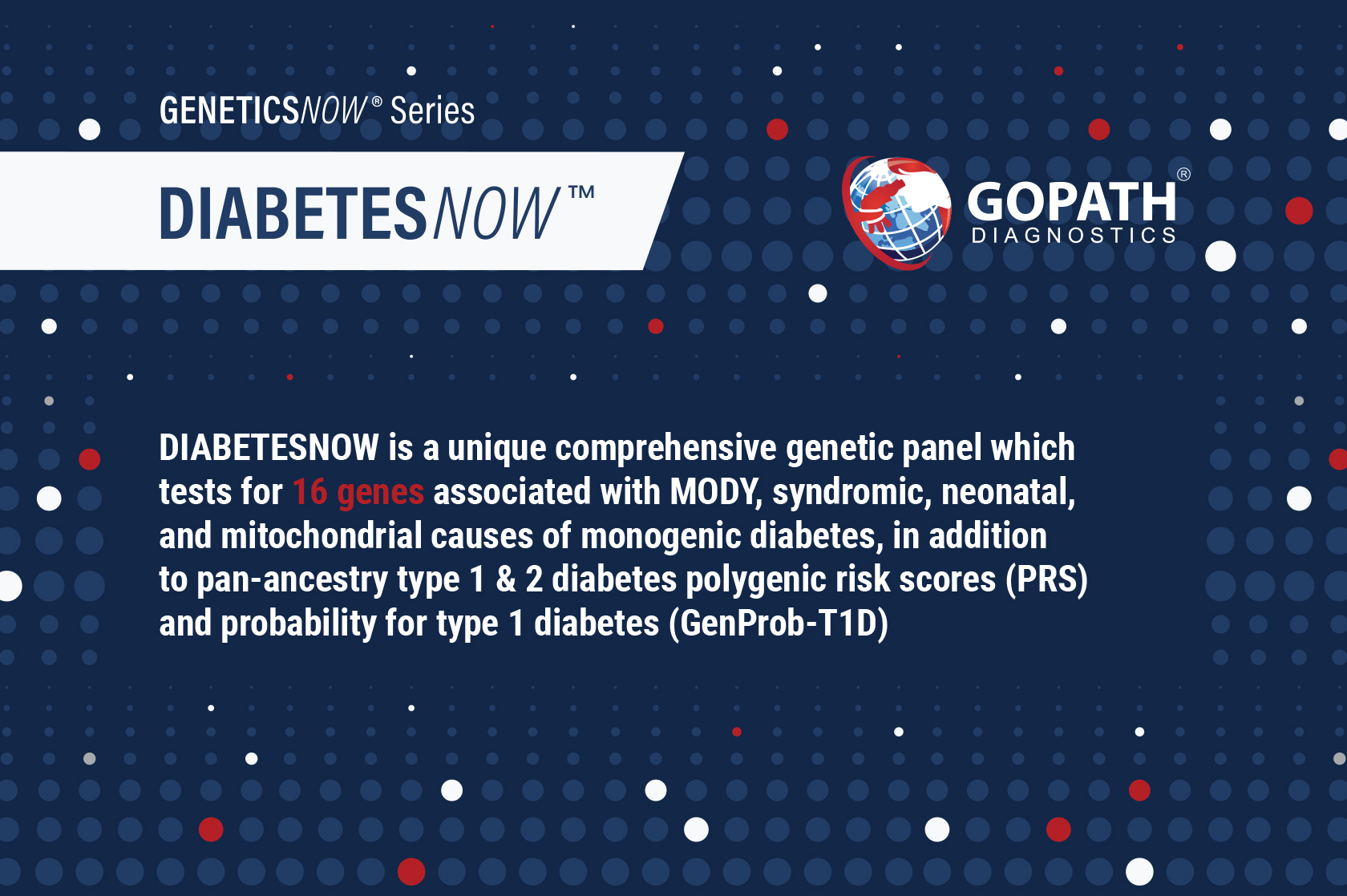 GENETICSNOW® Series

DIABETESNOW™

GOPATH® DIAGNOSTICS

DIABETESNOW is a unique comprehensive genetic panel which tests for 16 genes associated with MODY, syndromic, neonatal, and mitochondrial causes of monogenic diabetes, in addition to pan-ancestry type 1 & 2 diabetes polygenic risk scores (PRS) and probability for type 1 diabetes (GenProb-T1D)